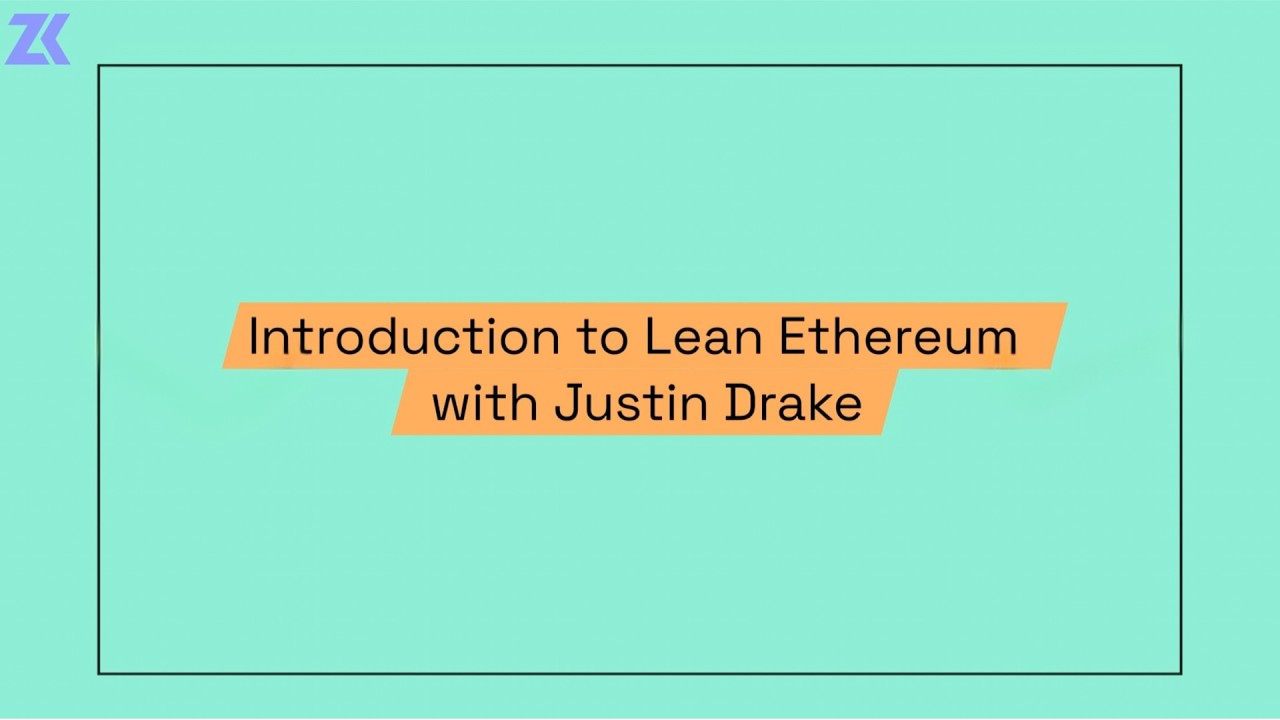 ZK

Introduction to Lean Ethereum with Justin Drake